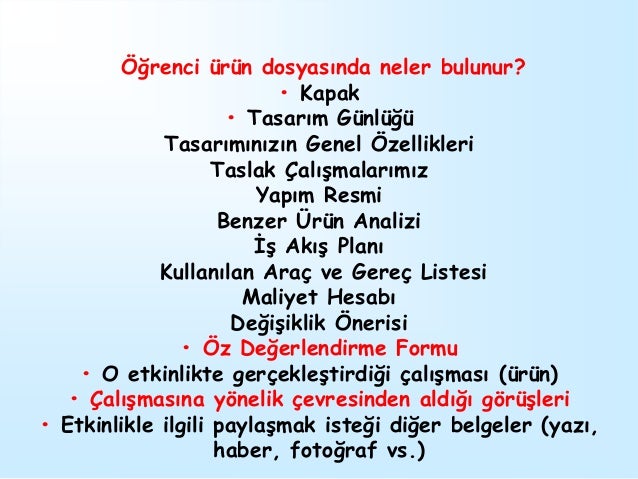 Öğrenci ürün dosyasında neler bulunur?
• Kapak
• Tasarım Günlüğü
Tasarımınızın Genel Özellikleri
Taslak Çalışmalarımız
Yapım Resmi
Benzer Ürün Analizi
İş Akış Planı
Kullanılan Araç ve Gereç Listesi
Maliyet Hesabı
Değişiklik Önerisi
• Öz Değerlendirme Formu
• O etkinlikte gerçekleştirdiği çalışması (ürün)
• Çalışmasına yönelik çevresinden aldığı görüşleri
• Etkinlikle ilgili paylaşmak isteği diğer belgeler (yazı, haber, fotoğraf vs.)